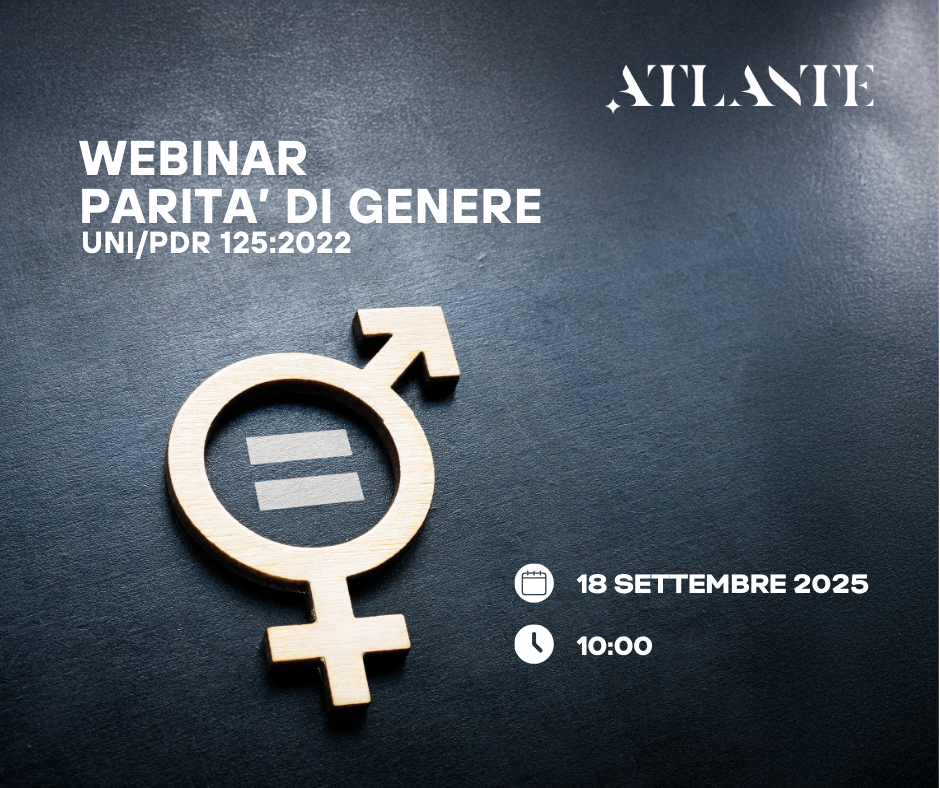 ATLANTE

WEBINAR
PARITA' DI GENERE
UNI/PDR 125:2022

18 SETTEMBRE 2025

10:00